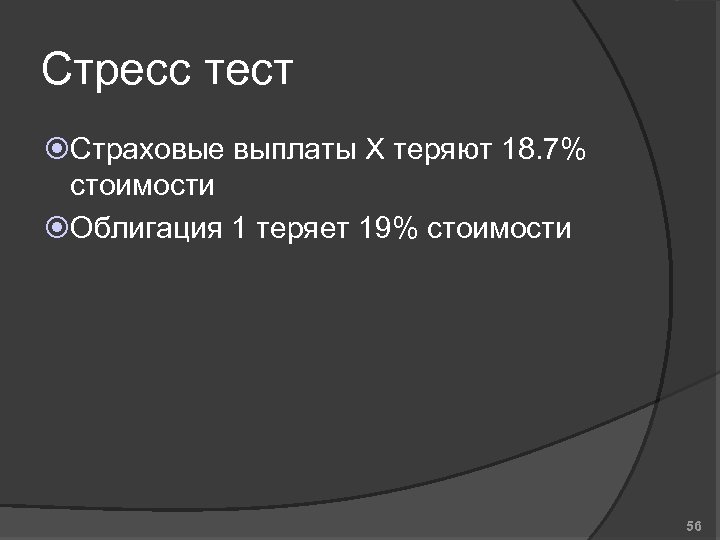 Стресс тест

Страховые выплаты X теряют 18.7% стоимости

Облигация 1 теряет 19% стоимости

56